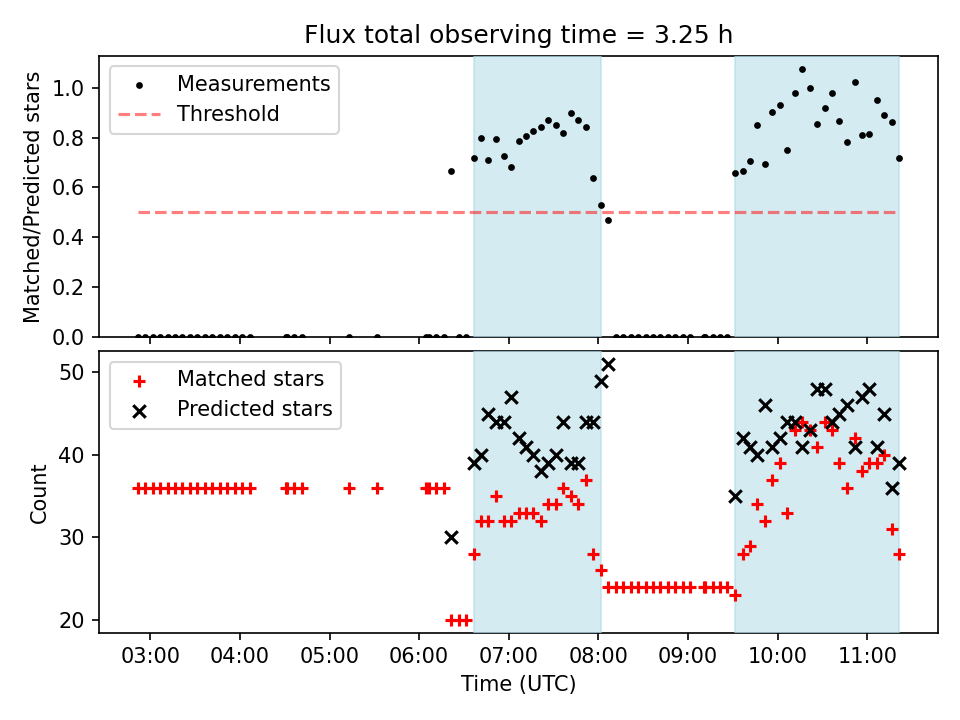 Flux total observing time = 3.25 h

Measurements
Threshold

Matched/Predicted stars

1.0
0.8
0.6
0.4
0.2
0.0

Matched stars
Predicted stars

Count

50
40
30
20

03:00 04:00 05:00 06:00 07:00 08:00 09:00 10:00 11:00
Time (UTC)